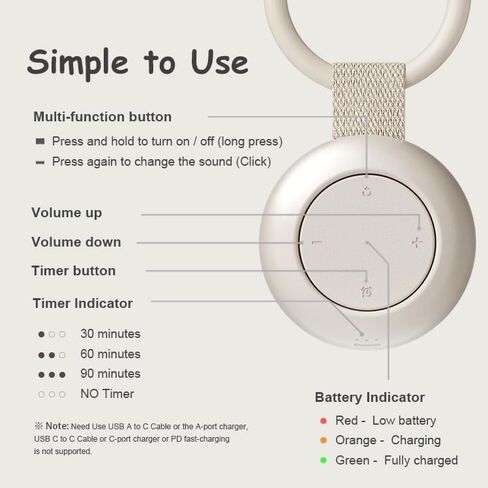 Simple to Use

Multi-function button

Press and hold to turn on / off (long press)
Press again to change the sound (Click)

Volume up

Volume down

Timer button

Timer Indicator

30 minutes
60 minutes
90 minutes
NO Timer

※ Note: Need Use USB A to C Cable or the A-port charger, USB C to C Cable or C-port charger or PD fast-charging is not supported.

Battery Indicator

Red - Low battery
Orange - Charging
Green - Fully charged